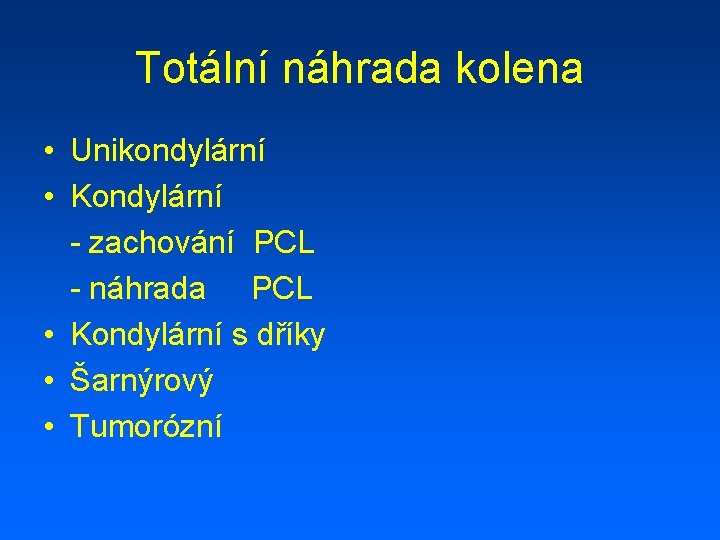 Totální náhrada kolena

• Unikondylární
• Kondylární
- zachování PCL
- náhrada PCL
• Kondylární s dříky
• Šarnýrový
• Tumorózní